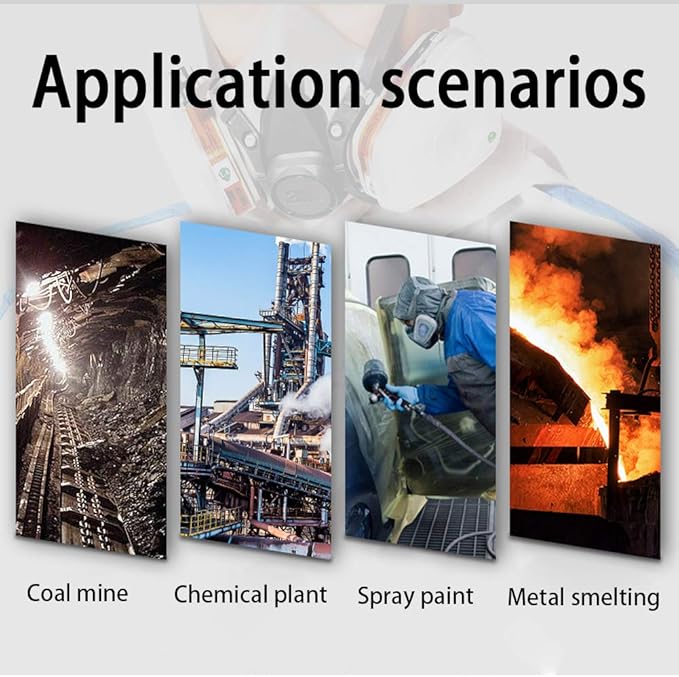 Application scenarios

Coal mine

Chemical plant

Spray paint

Metal smelting